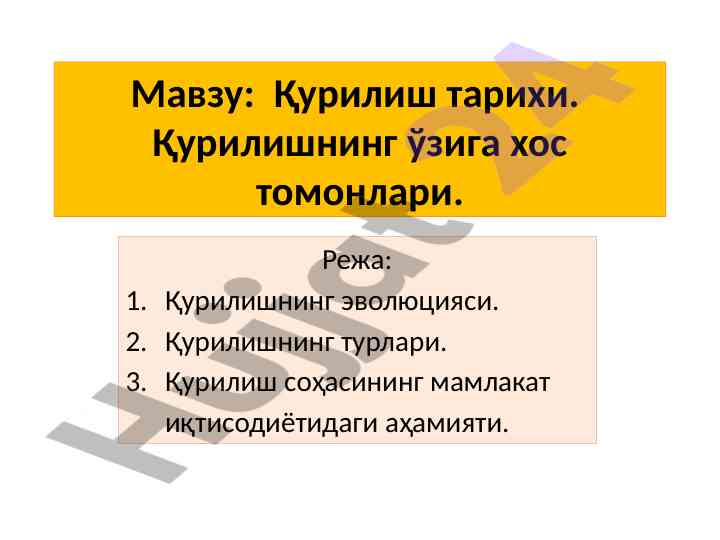 Мавзу: Қурилиш тарихи. Қурилишнинг ўзига хос томонлари.

Режа:
1. Қурилишнинг эволюцияси.
2. Қурилишнинг турлари.
3. Қурилиш соҳасининг мамлакат иқтисодиётидаги аҳамияти.

Hujjat24